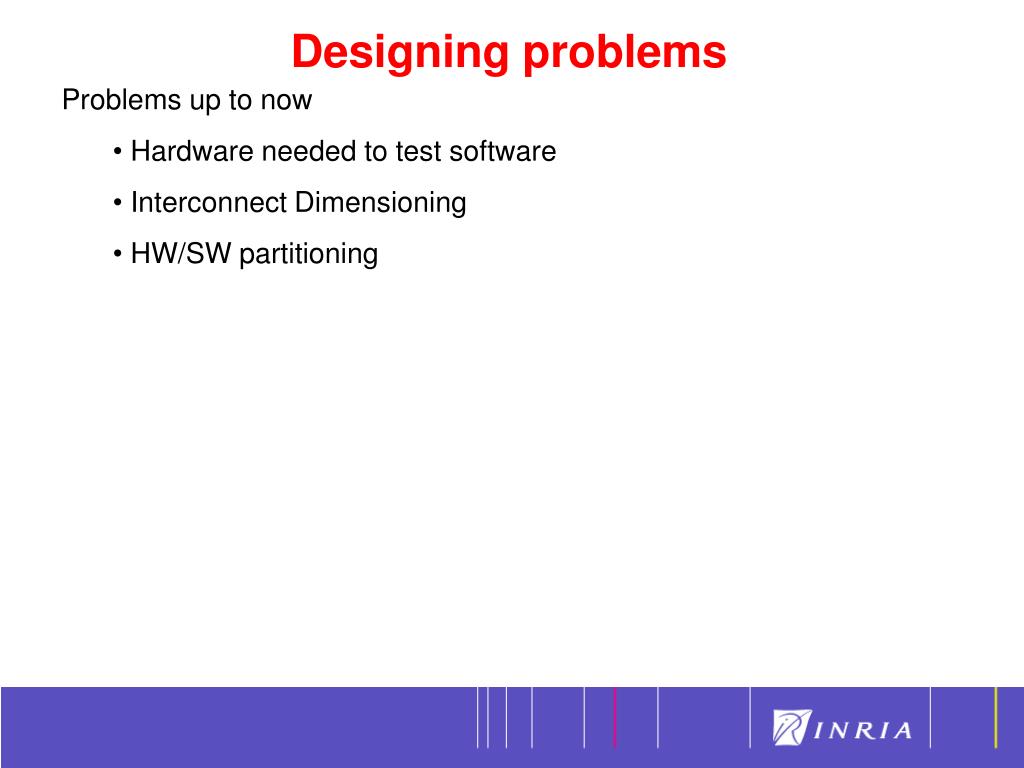 Designing problems

Problems up to now

• Hardware needed to test software

• Interconnect Dimensioning

• HW/SW partitioning

INRIA